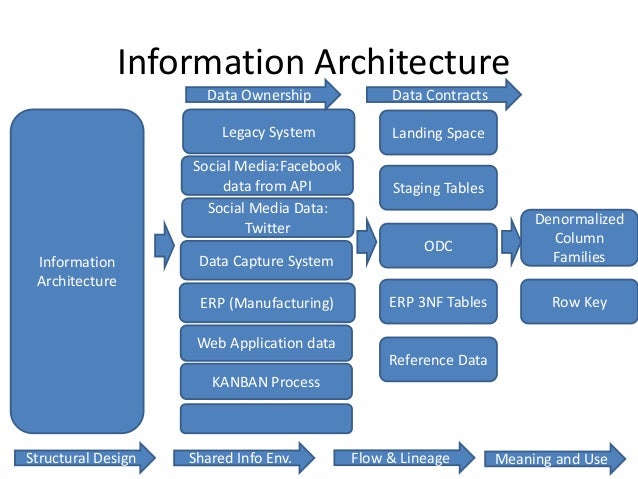 Information Architecture

Data Ownership

Data Contracts

Information Architecture

Legacy System

Social Media:Facebook data from API

Social Media Data: Twitter

Data Capture System

ERP (Manufacturing)

Web Application data

KANBAN Process

Landing Space

Staging Tables

ODC

ERP 3NF Tables

Reference Data

Denormalized Column Families

Row Key

Structural Design

Shared Info Env.

Flow & Lineage

Meaning and Use